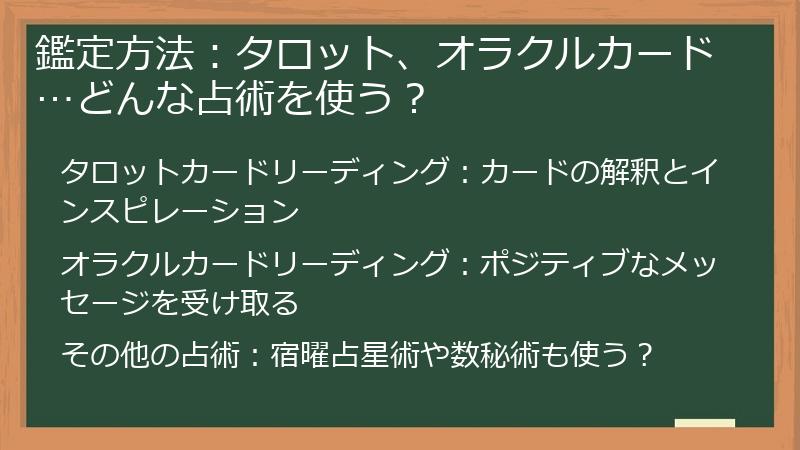 鑑定方法：タロット、オラクルカード…どんな占術を使う？

タロットカードリーディング：カードの解釈とインスピレーション

オラクルカードリーディング：ポジティブなメッセージを受け取る

その他の占術：宿曜占星術や数秘術も使う？